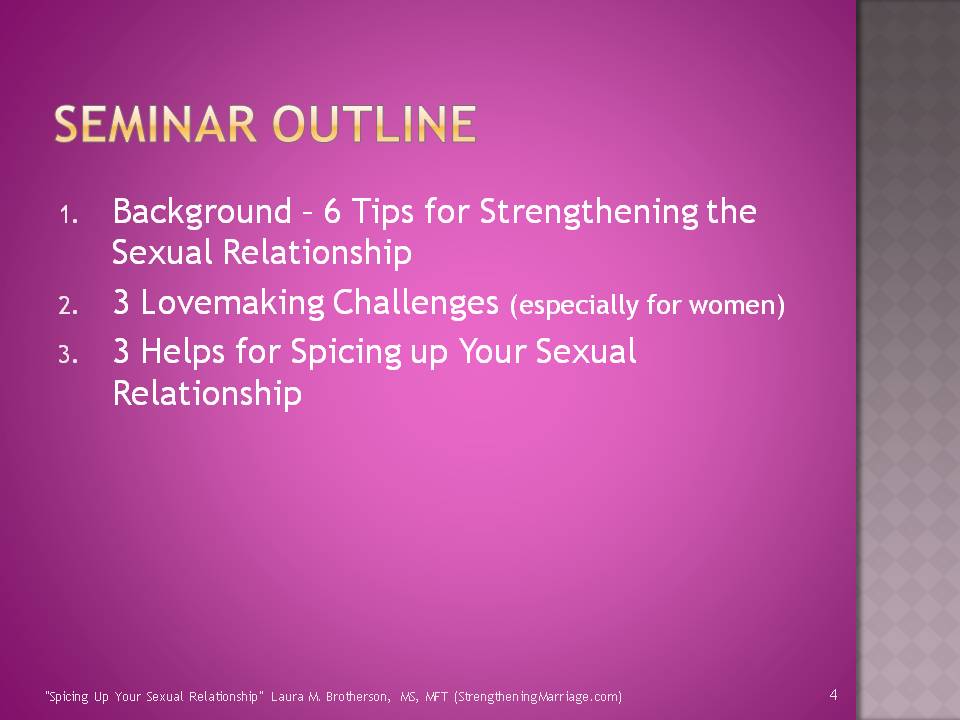 SEMINAR OUTLINE

1. Background – 6 Tips for Strengthening the Sexual Relationship
2. 3 Lovemaking Challenges (especially for women)
3. 3 Helps for Spicing up Your Sexual Relationship

"Spicing Up Your Sexual Relationship" Laura M. Brotherson, MS, MFT (StrengtheningMarriage.com)

4